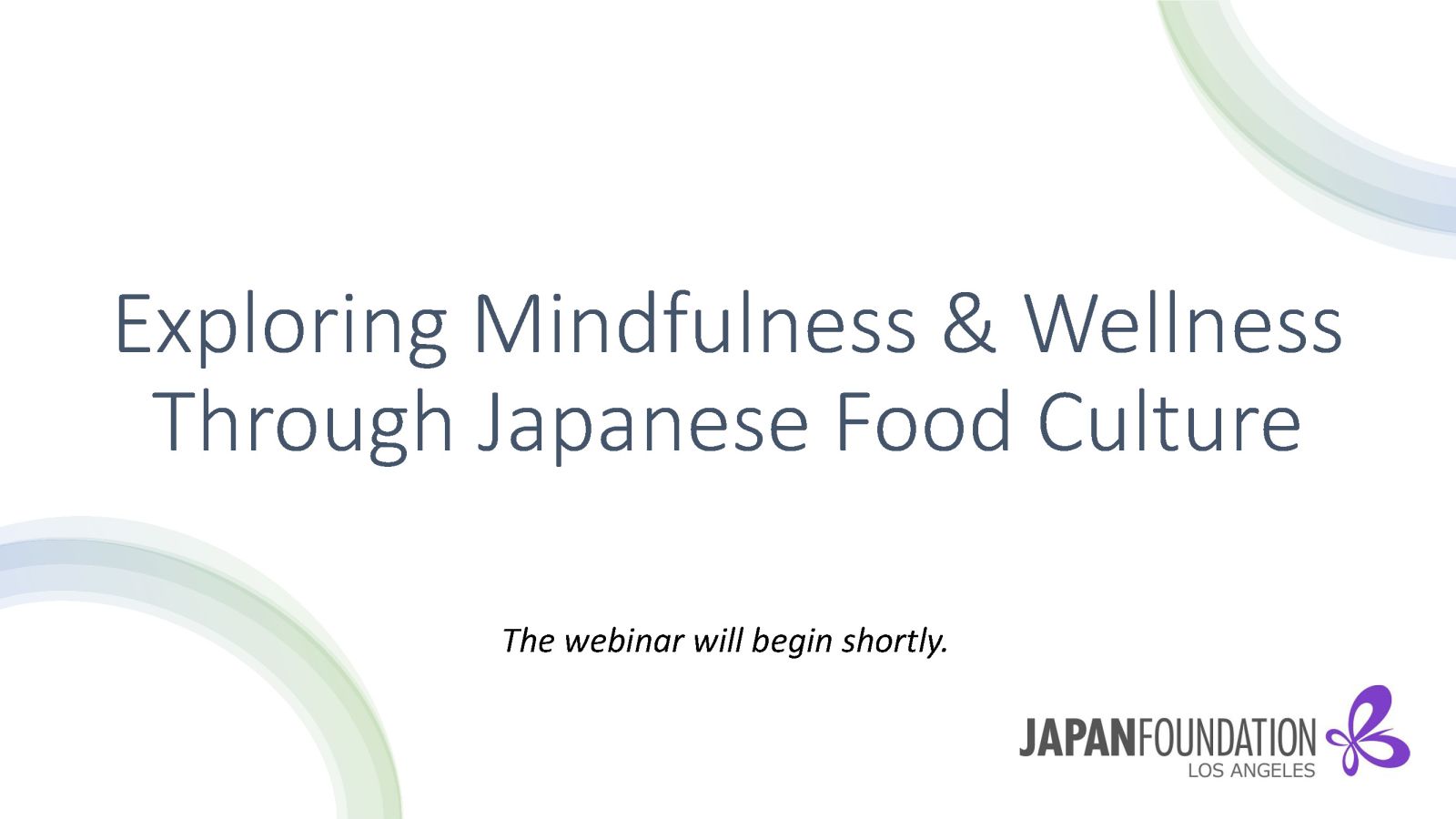 Exploring Mindfulness & Wellness Through Japanese Food Culture

The webinar will begin shortly.

JAPANFOUNDATION
LOS ANGELES